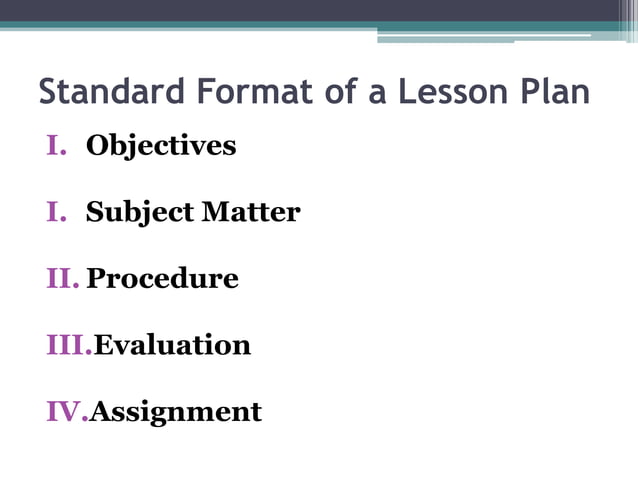 Standard Format of a Lesson Plan

I. Objectives

I. Subject Matter

II. Procedure

III. Evaluation

IV. Assignment